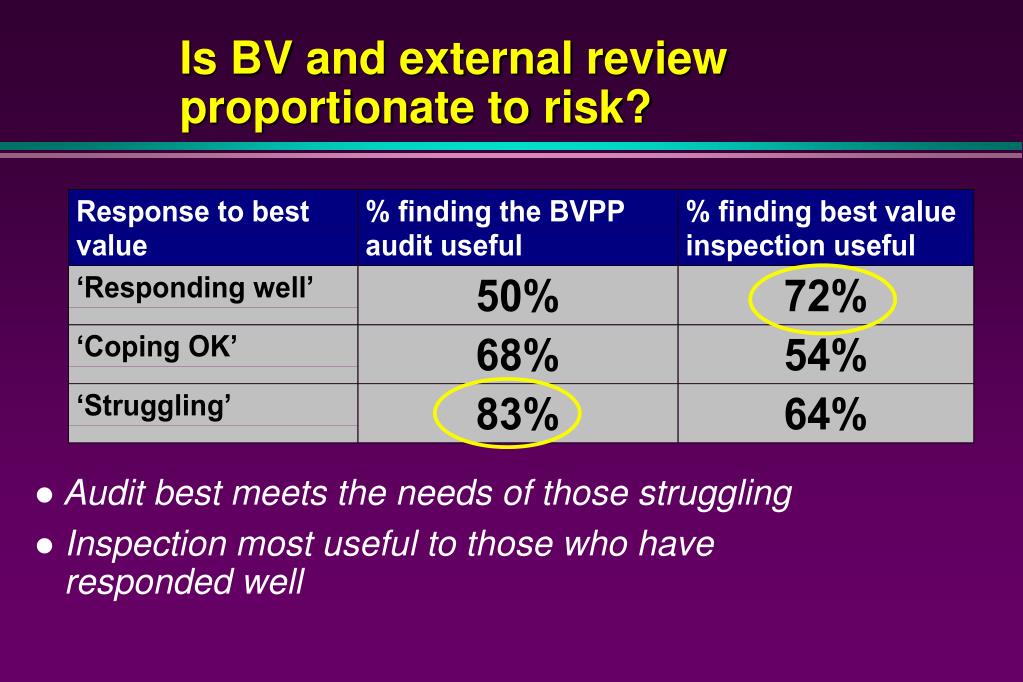 Is BV and external review proportionate to risk?

| Response to best value | % finding the BVPP audit useful | % finding best value inspection useful |
|---|---|---|
| ‘Responding well’ | 50% | 72% |
| ‘Coping OK’ | 68% | 54% |
| ‘Struggling’ | 83% | 64% |

● Audit best meets the needs of those struggling
● Inspection most useful to those who have responded well